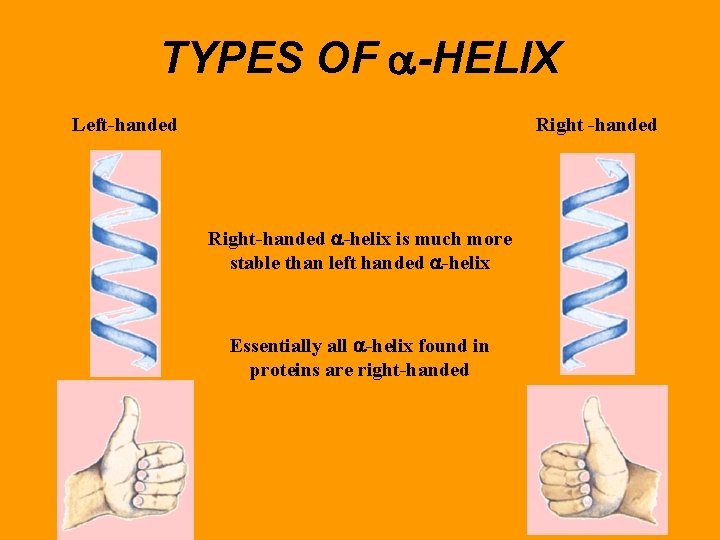 TYPES OF α-HELIX

Left-handed

Right -handed

Right-handed α-helix is much more stable than left handed α-helix

Essentially all α-helix found in proteins are right-handed